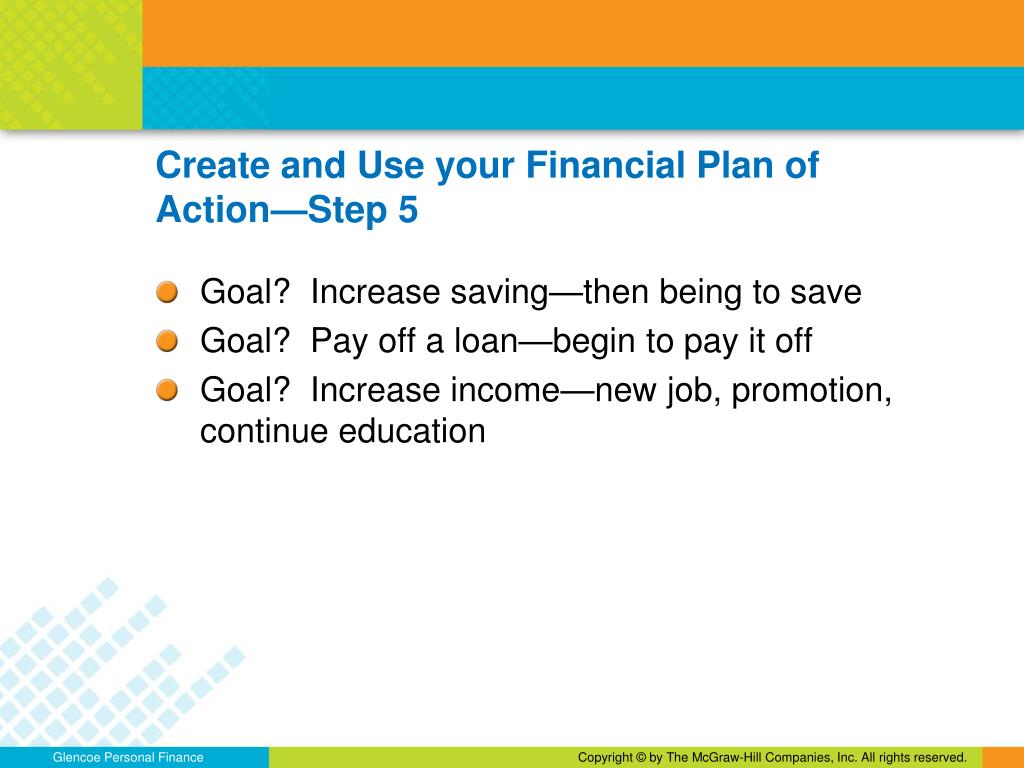 Create and Use your Financial Plan of Action—Step 5

Goal? Increase saving—then being to save

Goal? Pay off a loan—begin to pay it off

Goal? Increase income—new job, promotion, continue education

Glencoe Personal Finance

Copyright © by The McGraw-Hill Companies, Inc. All rights reserved.